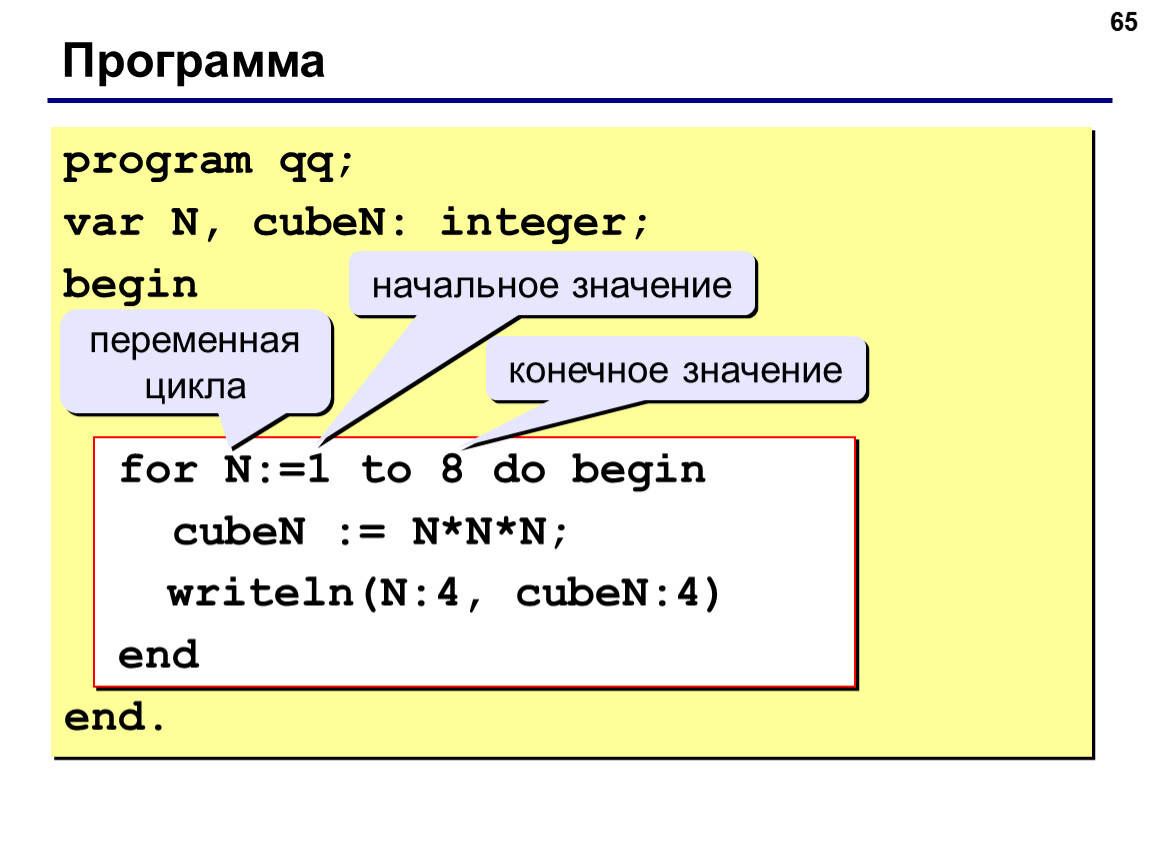 65

Программа

program qq;
var N, cubeN: integer;
begin

начальное значение

переменная цикла

конечное значение

for N:=1 to 8 do begin
cubeN := N*N*N;
writeln(N:4, cubeN:4)
end
end.